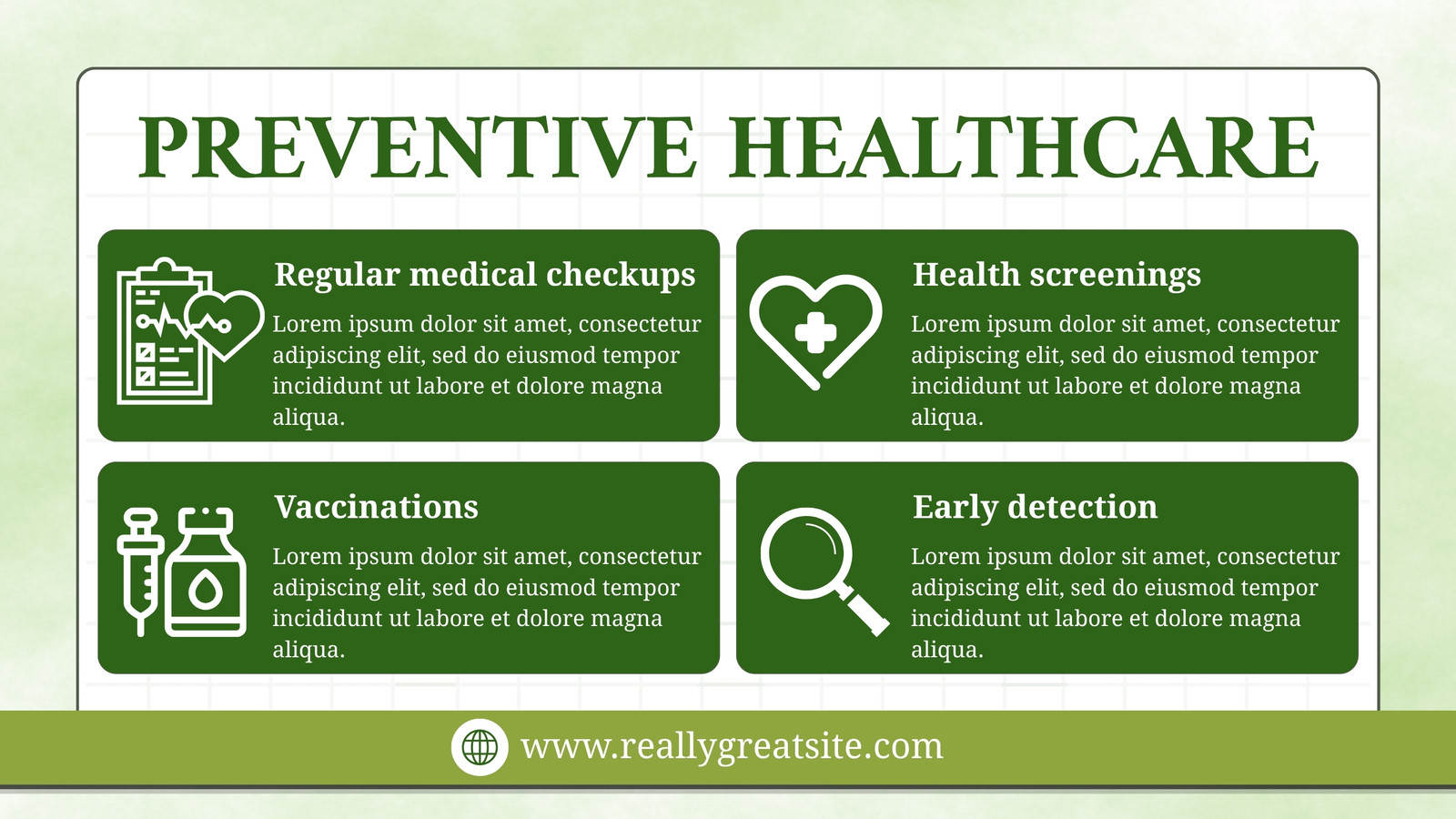 PREVENTIVE HEALTHCARE

Regular medical checkups

Lorem ipsum dolor sit amet, consectetur adipiscing elit, sed do eiusmod tempor incididunt ut labore et dolore magna aliqua.

Health screenings

Lorem ipsum dolor sit amet, consectetur adipiscing elit, sed do eiusmod tempor incididunt ut labore et dolore magna aliqua.

Vaccinations

Lorem ipsum dolor sit amet, consectetur adipiscing elit, sed do eiusmod tempor incididunt ut labore et dolore magna aliqua.

Early detection

Lorem ipsum dolor sit amet, consectetur adipiscing elit, sed do eiusmod tempor incididunt ut labore et dolore magna aliqua.

www.reallygreatsite.com